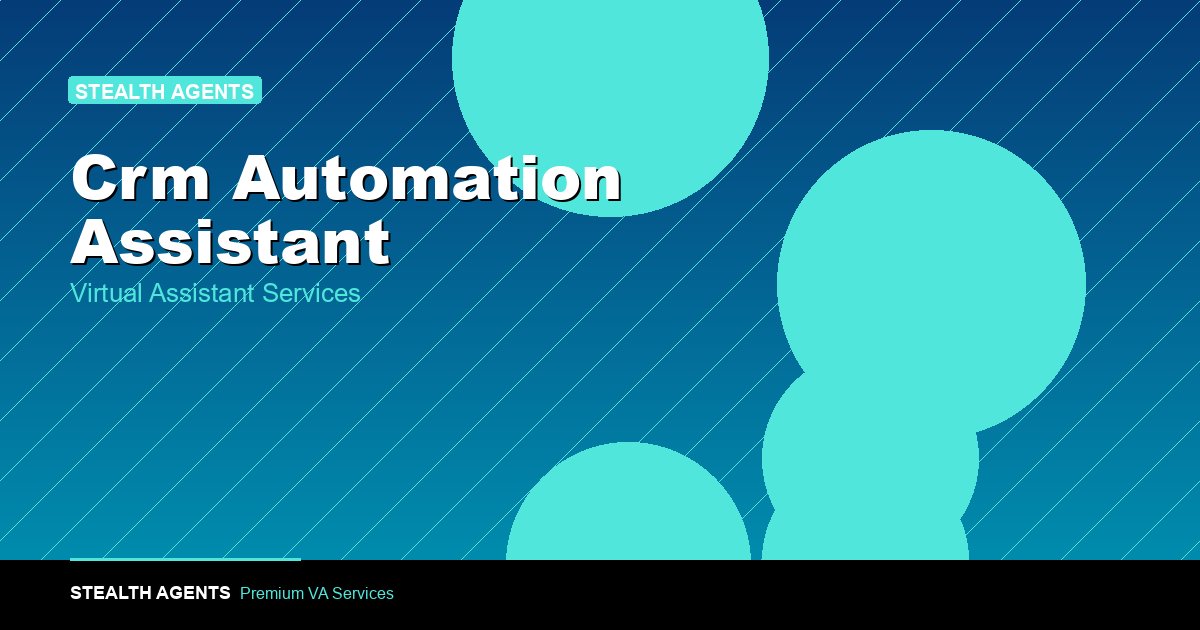 STEALTH AGENTS

Crm Automation Assistant

Virtual Assistant Services

STEALTH AGENTS Premium VA Services